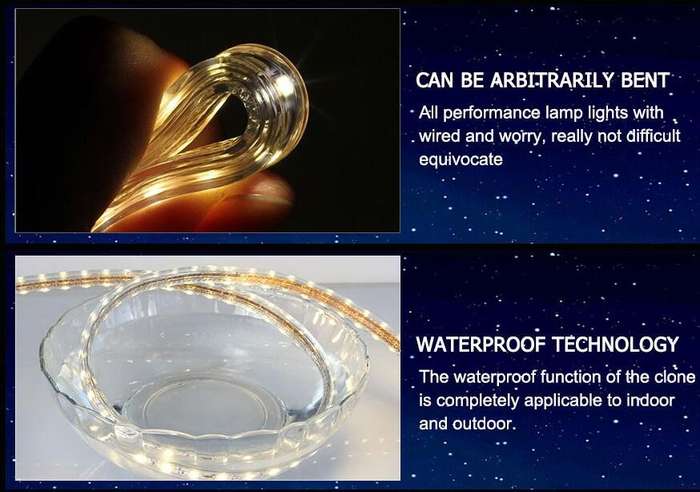 CAN BE ARBITRARILY BENT

All performance lamp lights with wired and worry, really not difficult equivocate

WATERPROOF TECHNOLOGY

The waterproof function of the clone is completely applicable to indoor and outdoor.